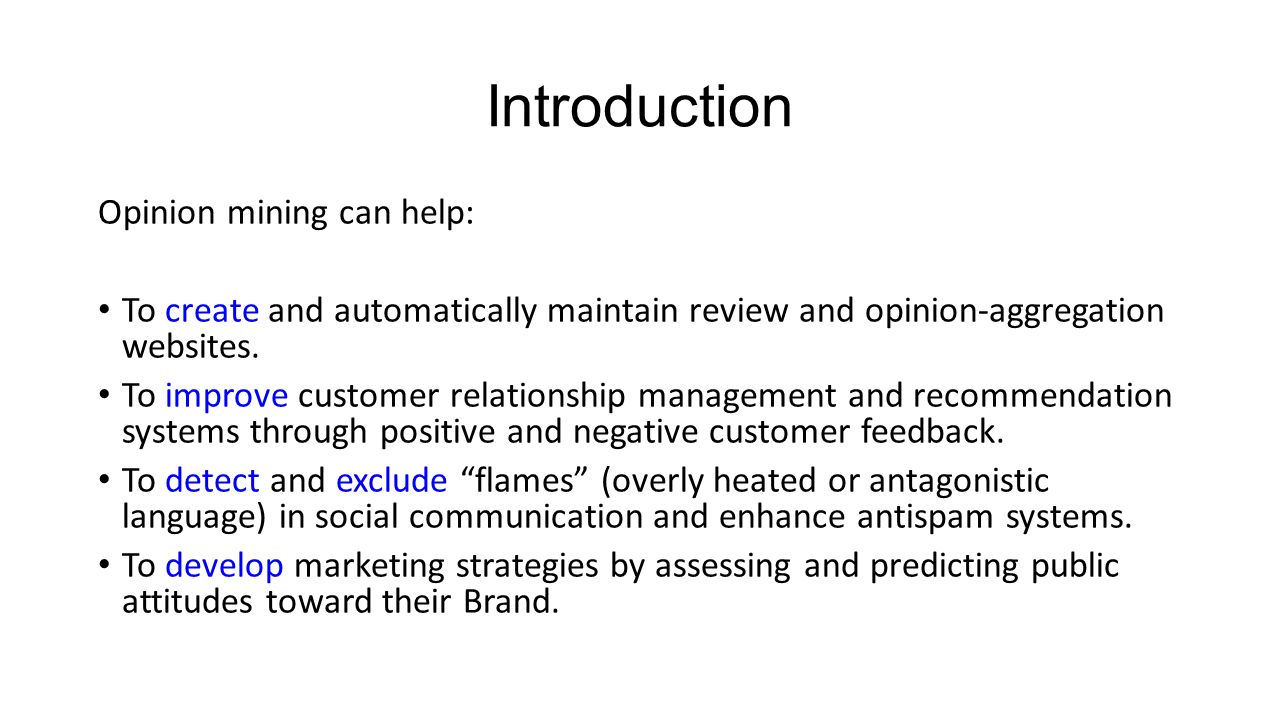 Introduction

Opinion mining can help:

• To create and automatically maintain review and opinion-aggregation websites.

• To improve customer relationship management and recommendation systems through positive and negative customer feedback.

• To detect and exclude “flames” (overly heated or antagonistic language) in social communication and enhance antispam systems.

• To develop marketing strategies by assessing and predicting public attitudes toward their Brand.